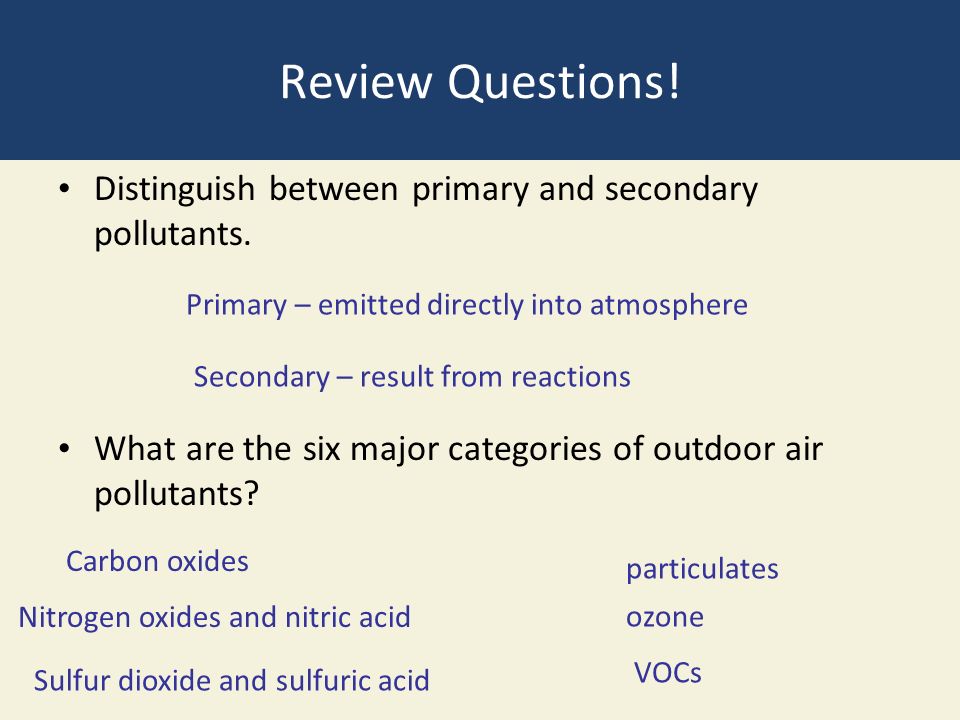 Review Questions!

• Distinguish between primary and secondary pollutants.

Primary – emitted directly into atmosphere

Secondary – result from reactions

• What are the six major categories of outdoor air pollutants?

Carbon oxides

Nitrogen oxides and nitric acid

Sulfur dioxide and sulfuric acid

particulates

ozone

VOCs